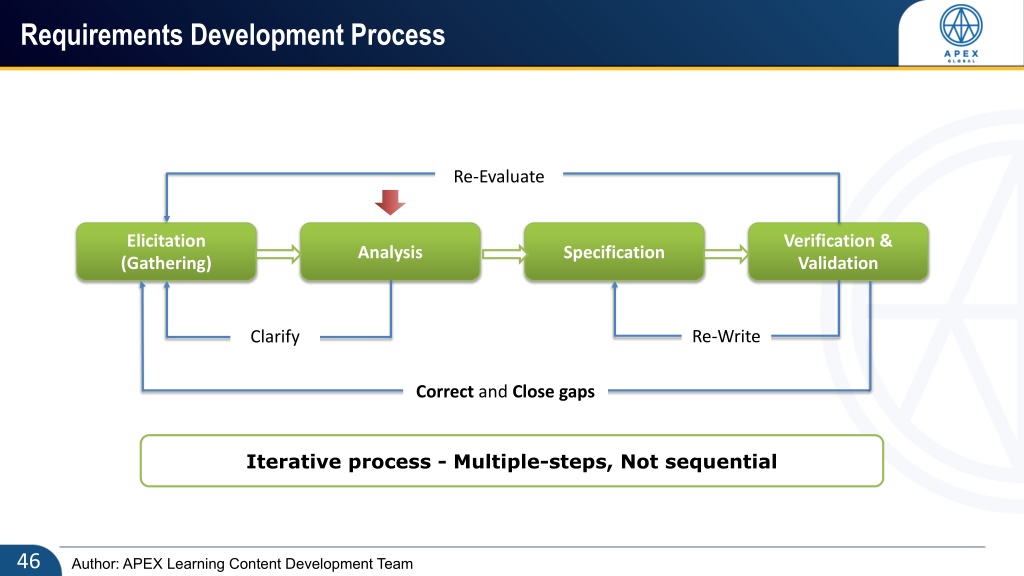 Requirements Development Process

APEX
GLOBAL

Re-Evaluate

Elicitation (Gathering)

Analysis

Specification

Verification & Validation

Clarify

Re-Write

Correct and Close gaps

Iterative process - Multiple-steps, Not sequential

46

Author: APEX Learning Content Development Team